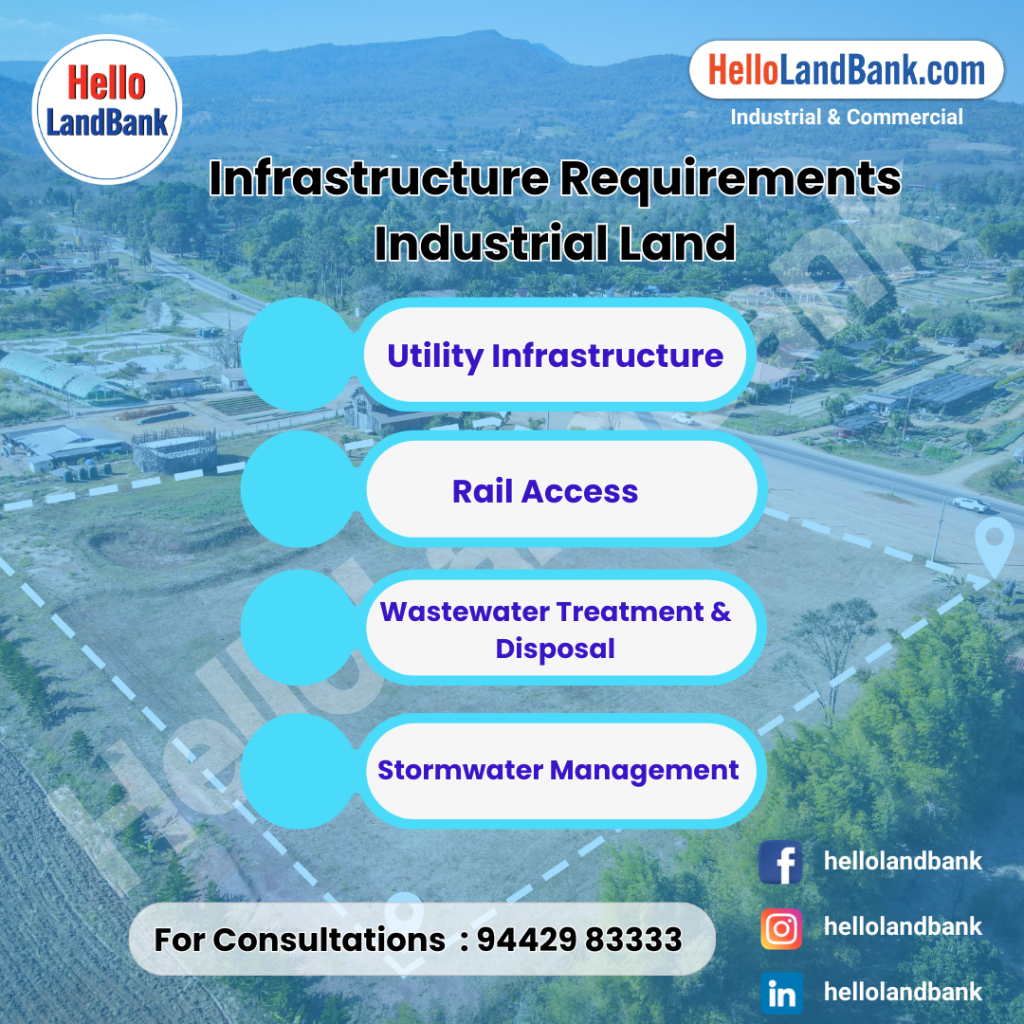 Hello LandBank

HelloLandBank.com
Industrial & Commercial

Infrastructure Requirements Industrial Land

Utility Infrastructure

Rail Access

Wastewater Treatment & Disposal

Stormwater Management

For Consultations : 94429 83333

hellolandbank

hellolandbank

hellolandbank